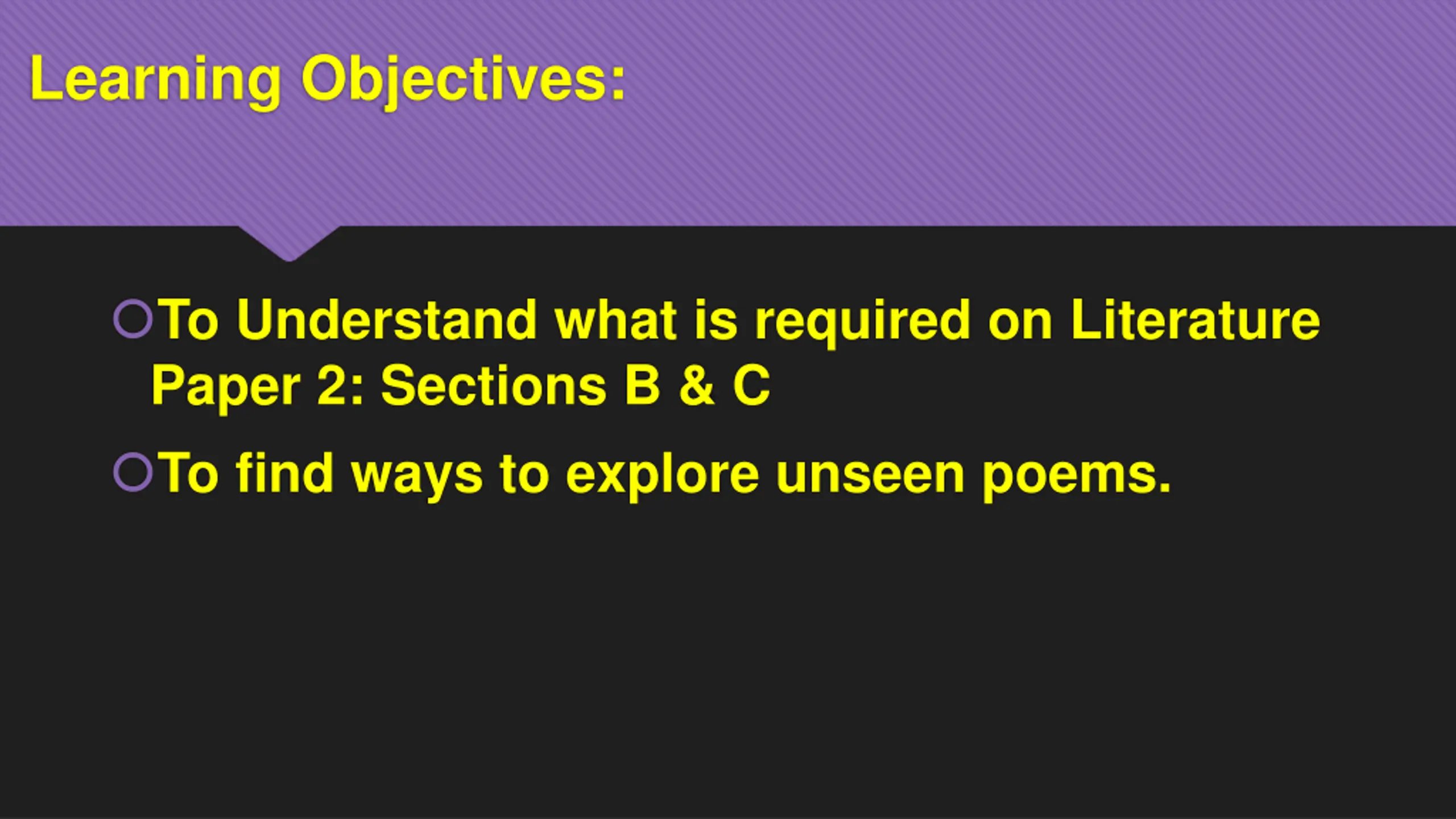 Learning Objectives:

To Understand what is required on Literature Paper 2: Sections B & C

To find ways to explore unseen poems.